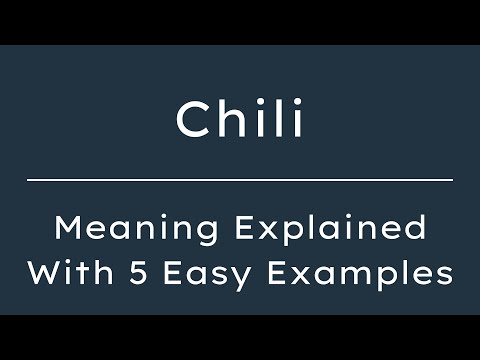 Chili

Meaning Explained With 5 Easy Examples